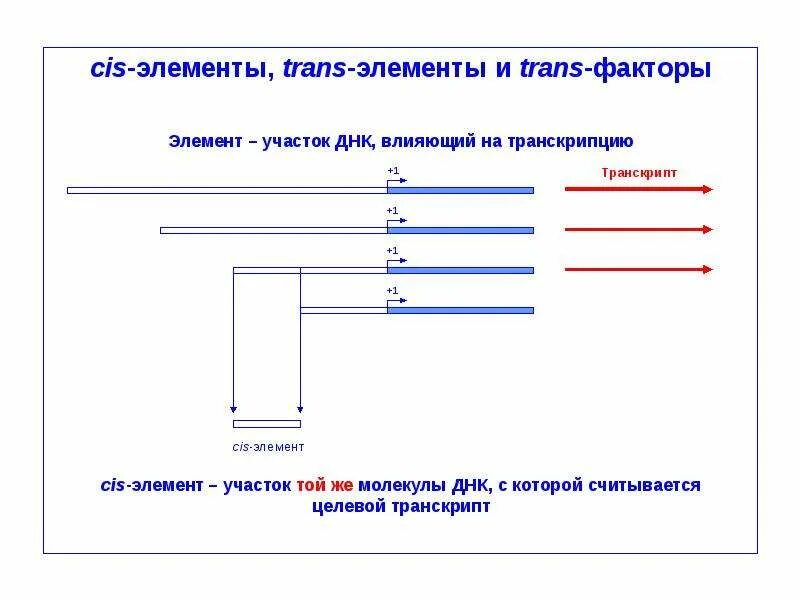 cis-элементы, trans-элементы и trans-факторы

Элемент – участок ДНК, влияющий на транскрипцию

+1

Транскрипт

+1

+1

+1

cis-элемент

cis-элемент – участок той же молекулы ДНК, с которой считывается целевой транскрипт